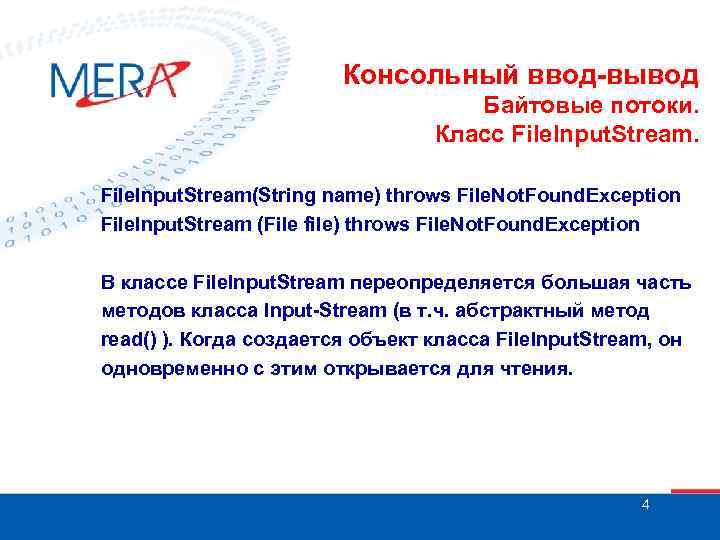 MERA

Консольный ввод-вывод
Байтовые потоки.
Класс FileInputStream.

FileInputStream(String name) throws FileNotFoundException
FileInputStream (File file) throws FileNotFoundException

В классе FileInputStream переопределяется большая часть методов класса Input-Stream (в т.ч. абстрактный метод read() ). Когда создается объект класса FileInputStream, он одновременно с этим открывается для чтения.

4